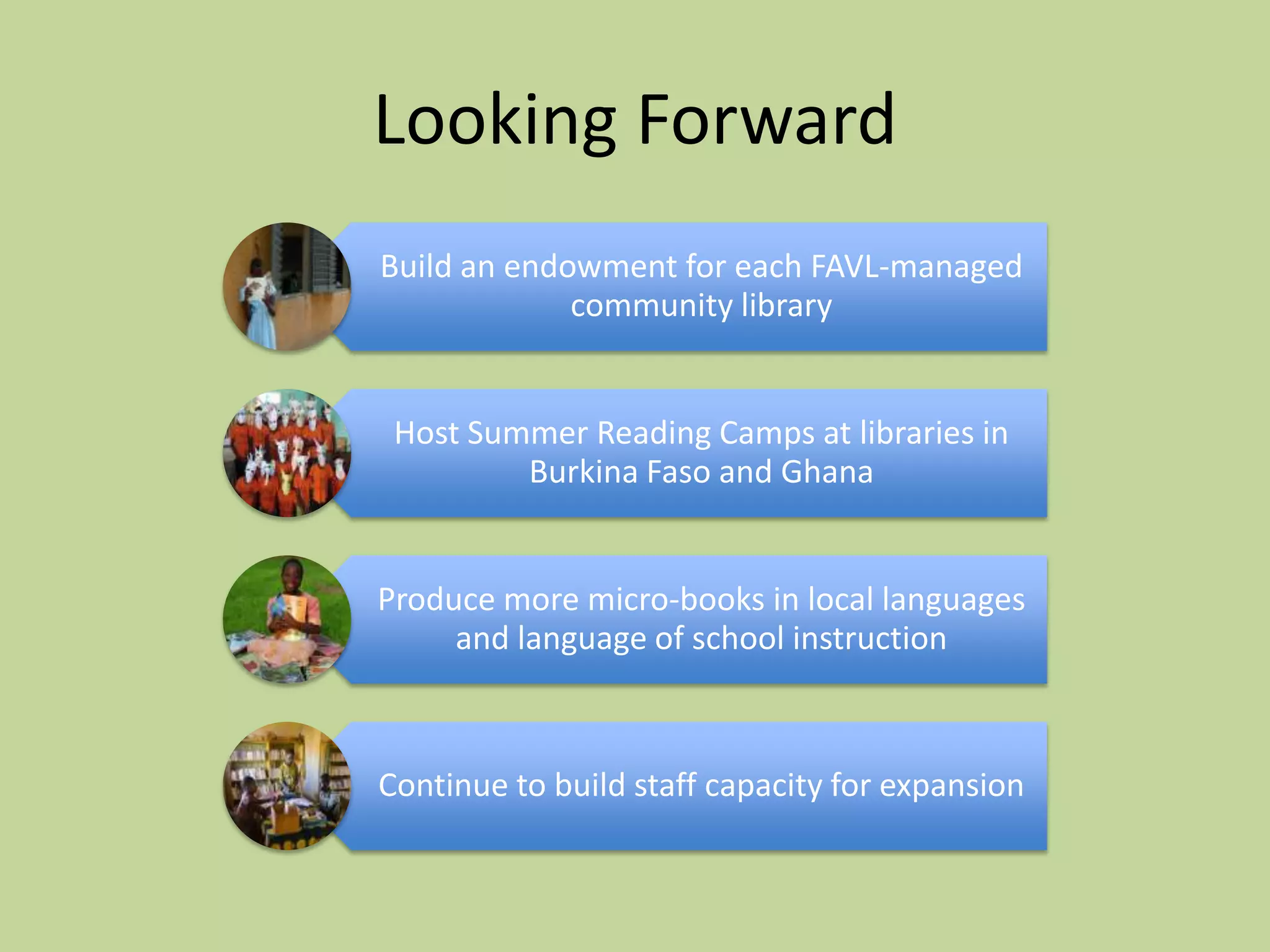 Looking Forward

Build an endowment for each FAVL-managed community library

Host Summer Reading Camps at libraries in Burkina Faso and Ghana

Produce more micro-books in local languages and language of school instruction

Continue to build staff capacity for expansion